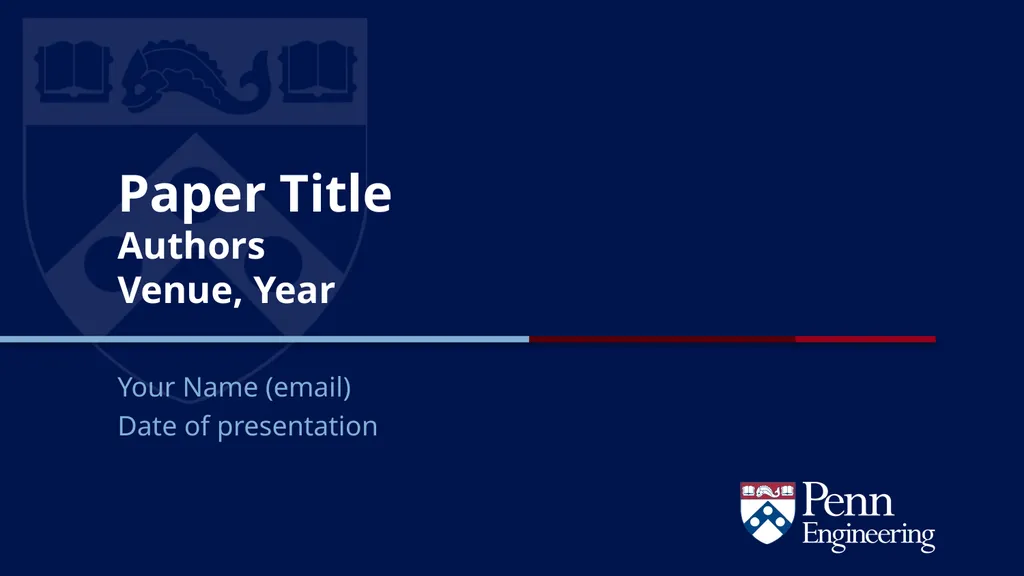 Paper Title
Authors
Venue, Year

Your Name (email)
Date of presentation

Penn
Engineering